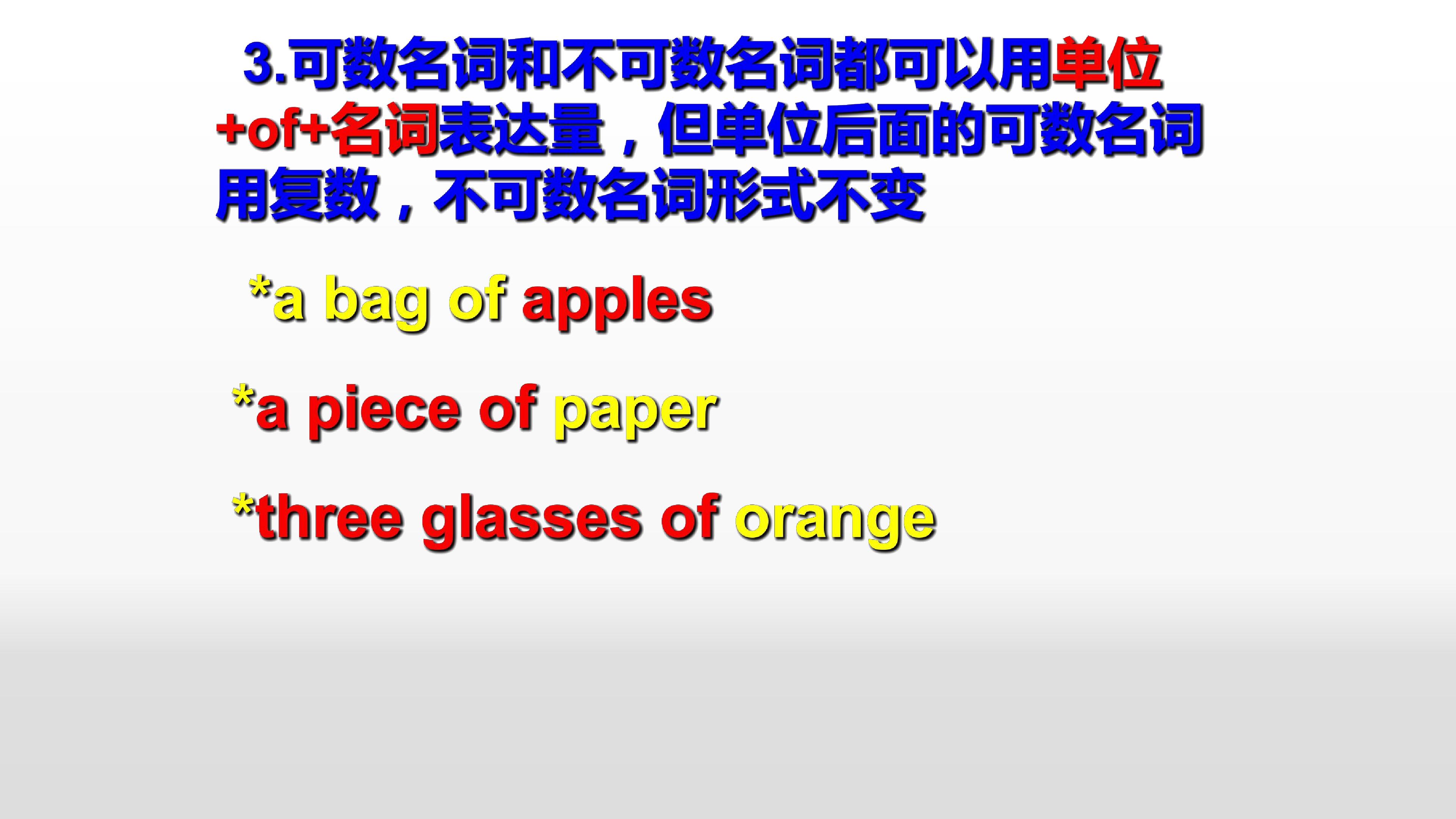 3.可数名词和不可数名词都可以用单位+of+名词表达量，但单位后面的可数名词用复数，不可数名词形式不变

*a bag of apples

*a piece of paper

*three glasses of orange